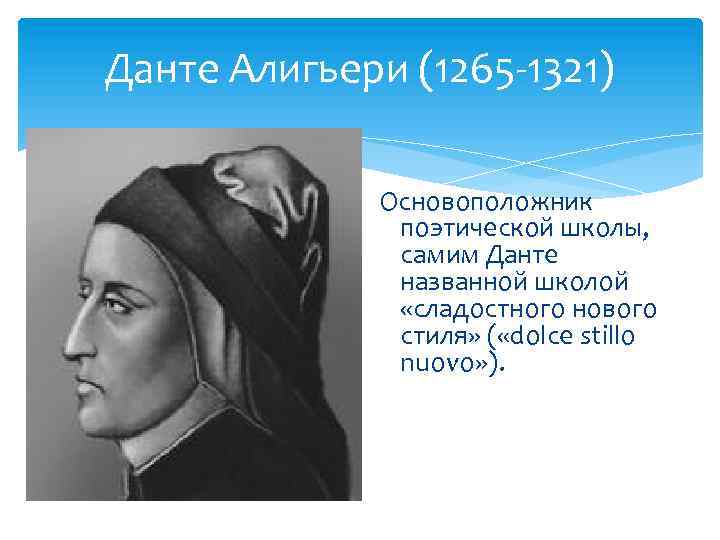 Данте Алигьери (1265-1321)

Основоположник поэтической школы, самим Данте названной школой «сладостного нового стиля» («dolce stillo nuovo»).